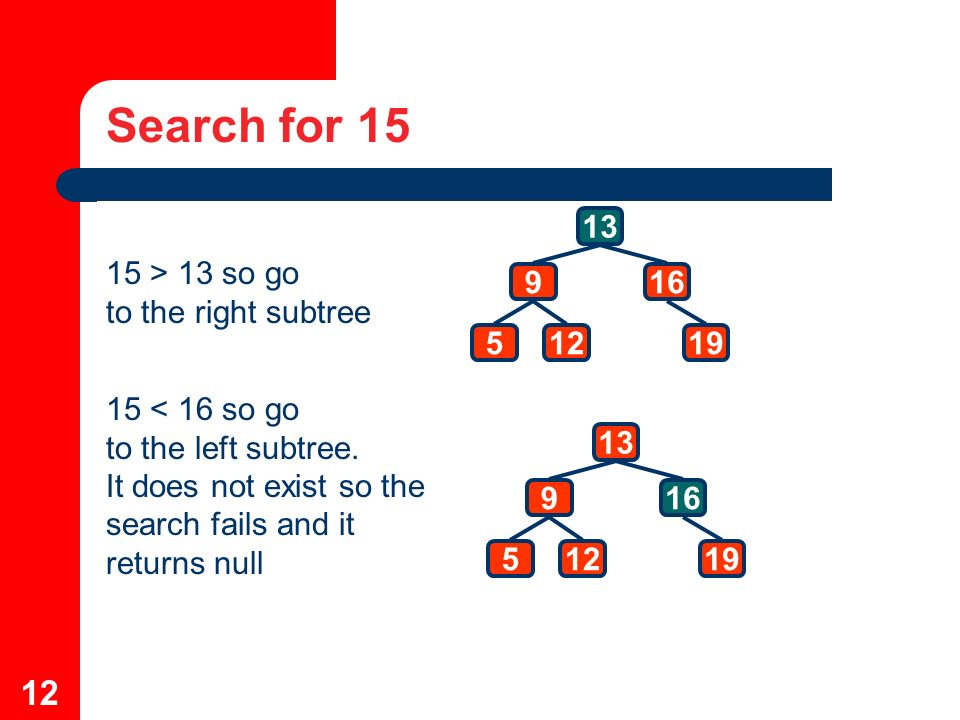 Search for 15

15 > 13 so go to the right subtree

13
9
16
5
12
19

15 < 16 so go to the left subtree. It does not exist so the search fails and it returns null

13
9
16
5
12
19

12